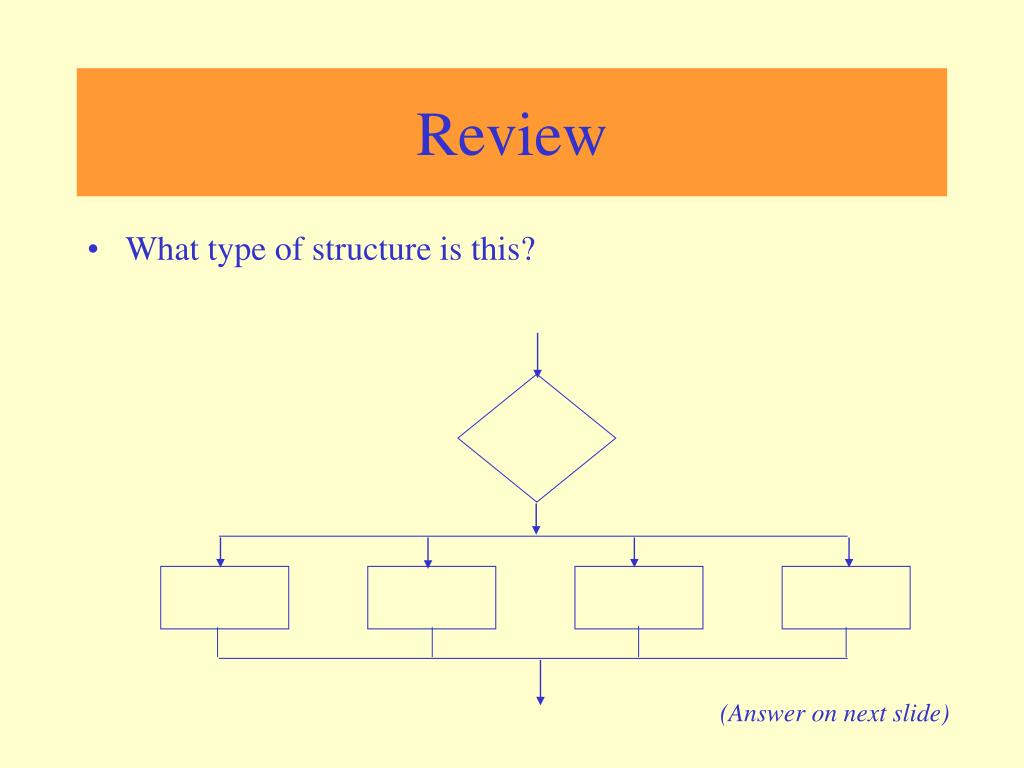 Review

• What type of structure is this?

(Answer on next slide)